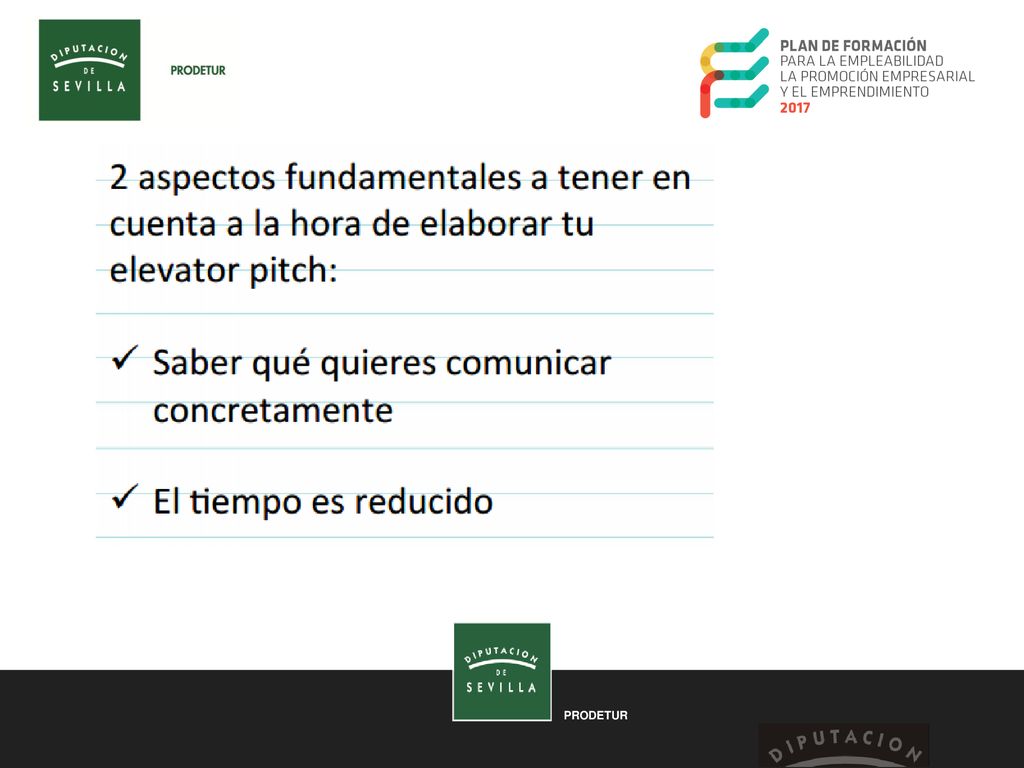 DIPUTACION DE SEVILLA

PRODETUR

PLAN DE FORMACIÓN
PARA LA EMPLEABILIDAD
LA PROMOCIÓN EMPRESARIAL
Y EL EMPRENDIMIENTO
2017

2 aspectos fundamentales a tener en cuenta a la hora de elaborar tu elevator pitch:

✓ Saber qué quieres comunicar concretamente

✓ El tiempo es reducido

DIPUTACION DE SEVILLA

PRODETUR

DIPUTACION